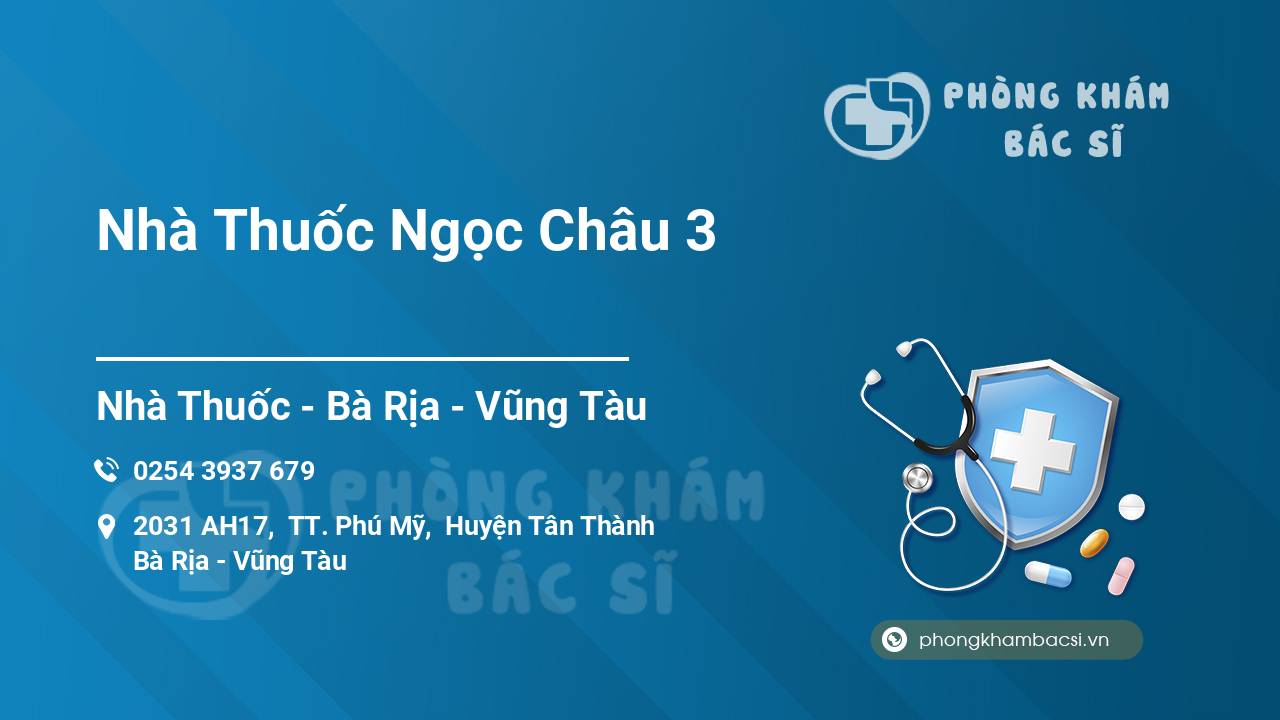 PHÒNG KHÁM
BÁC SĨ

Nhà Thuốc Ngọc Châu 3

Nhà Thuốc - Bà Rịa - Vũng Tàu

0254 3937 679

2031 AH17, TT. Phú Mỹ, Huyện Tân Thành
Bà Rịa - Vũng Tàu

PHÒNG KHÁM
BÁC SĨ

phongkhambacsi.vn